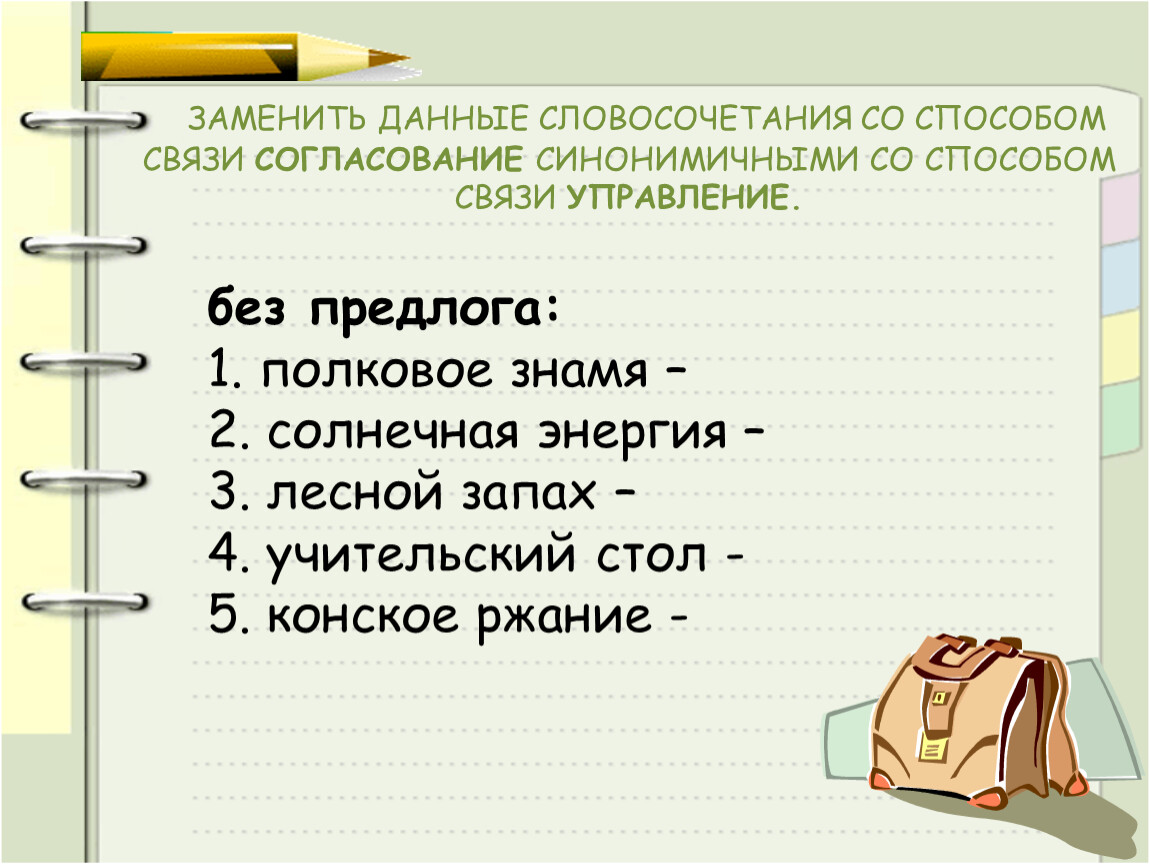 ЗАМЕНИТЬ ДАННЫЕ СЛОВОСОЧЕТАНИЯ СО СПОСОБОМ СВЯЗИ СОГЛАСОВАНИЕ СИНОНИМИЧНЫМИ СО СПОСОБОМ СВЯЗИ УПРАВЛЕНИЕ.

без предлога:
1. полковое знамя –
2. солнечная энергия –
3. лесной запах –
4. учительский стол -
5. конское ржание -